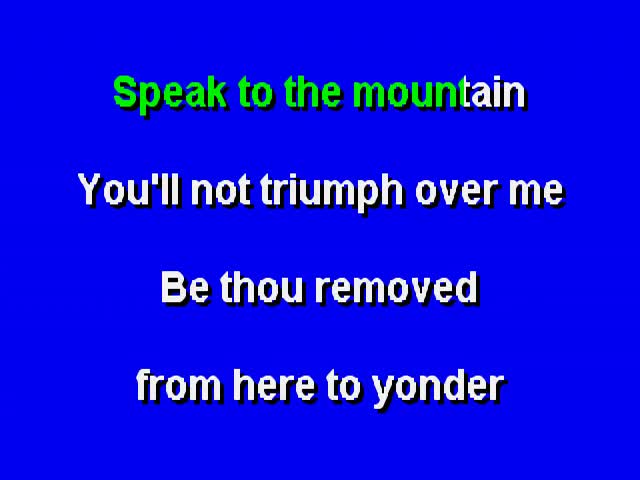 Speak to the mountain

You'll not triumph over me

Be thou removed

from here to yonder